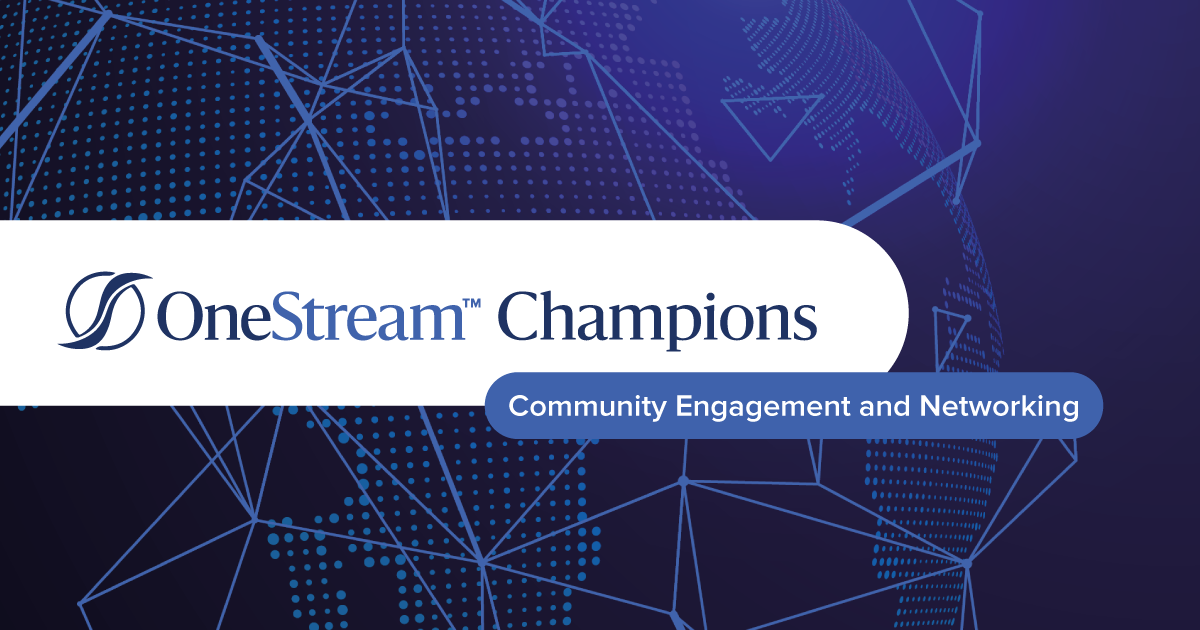 OneStream™ Champions

Community Engagement and Networking